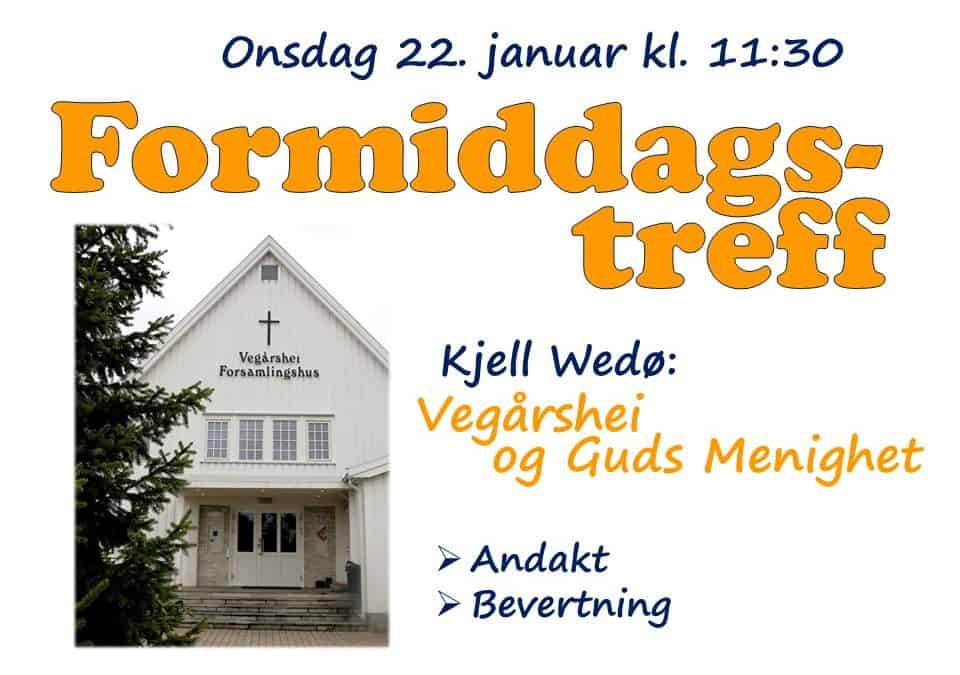 Onsdag 22. januar kl. 11:30

Formiddagstreff

Vegårshei Forsamlingshus

Kjell Wedø:

Vegårshei og Guds Menighet

➢ Andakt
➢ Bevertning